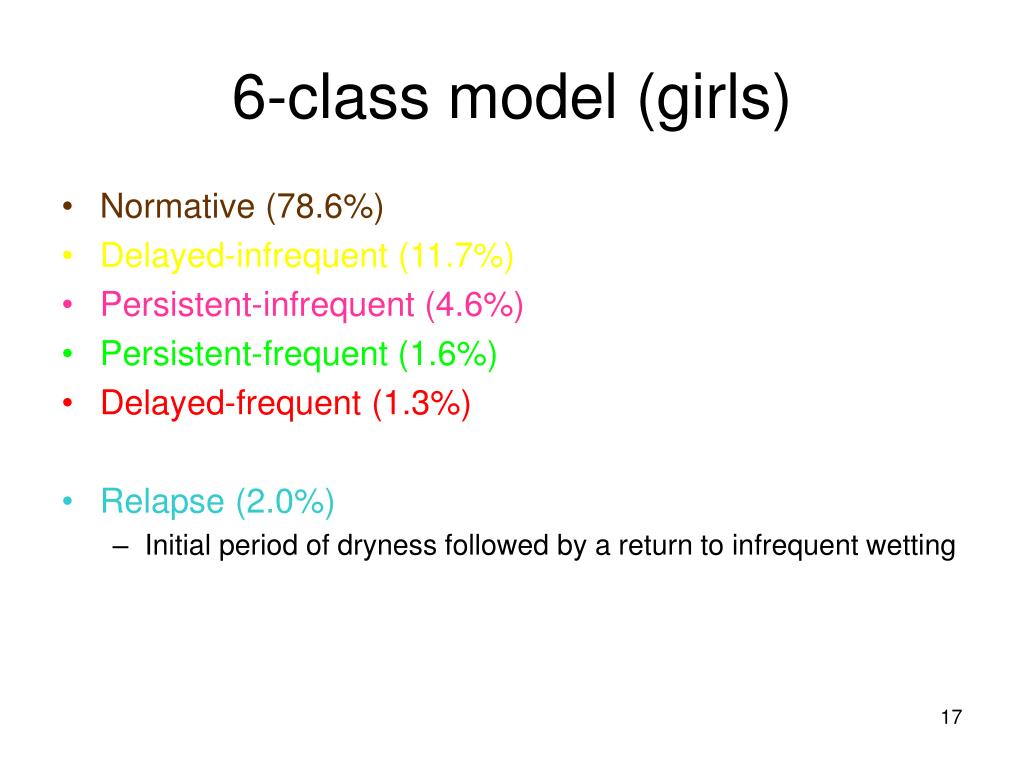 6-class model (girls)

• Normative (78.6%)
• Delayed-infrequent (11.7%)
• Persistent-infrequent (4.6%)
• Persistent-frequent (1.6%)
• Delayed-frequent (1.3%)

• Relapse (2.0%)
 – Initial period of dryness followed by a return to infrequent wetting

17